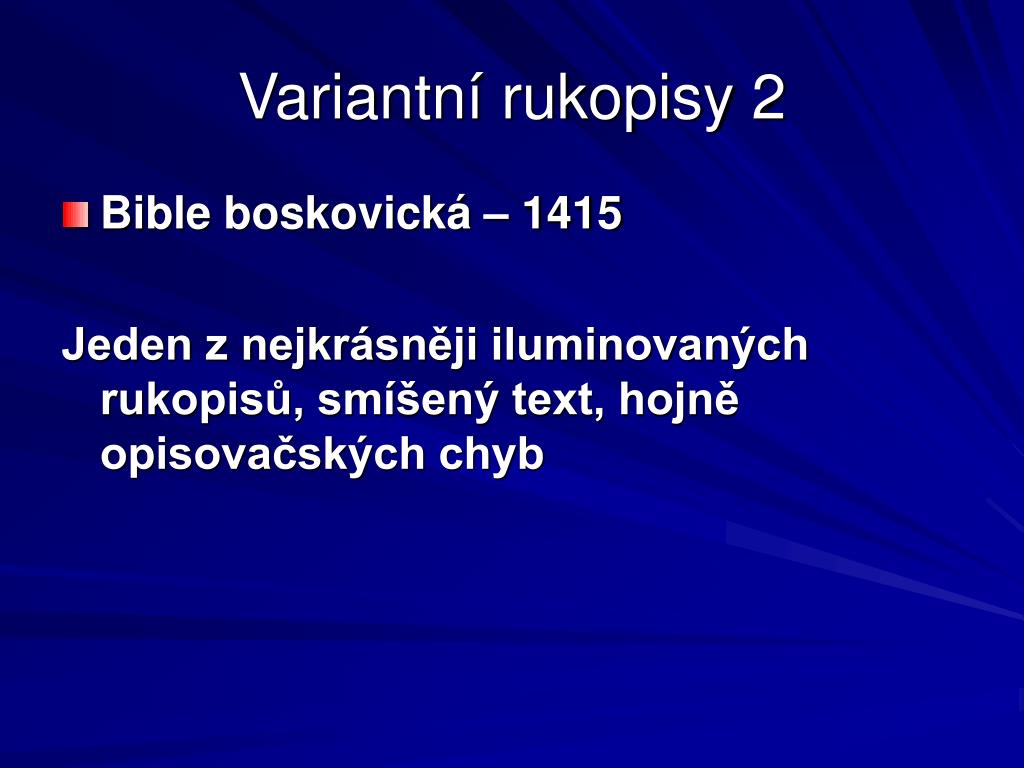 Variantní rukopisy 2

Bible boskovická – 1415

Jeden z nejkrásněji iluminovaných rukopisů, smíšený text, hojně opisovačských chyb